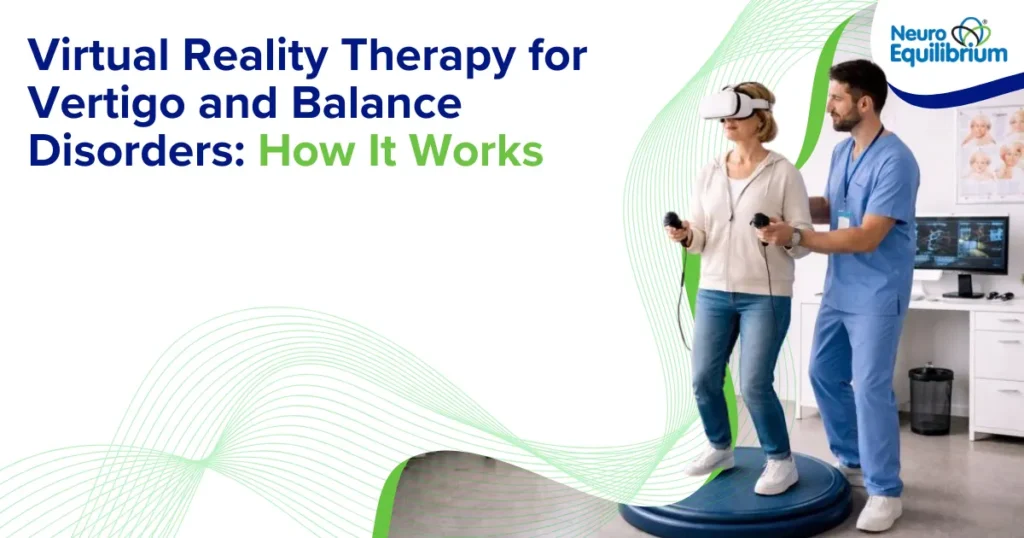 Virtual Reality Therapy for Vertigo and Balance Disorders: How It Works

Neuro Equilibrium